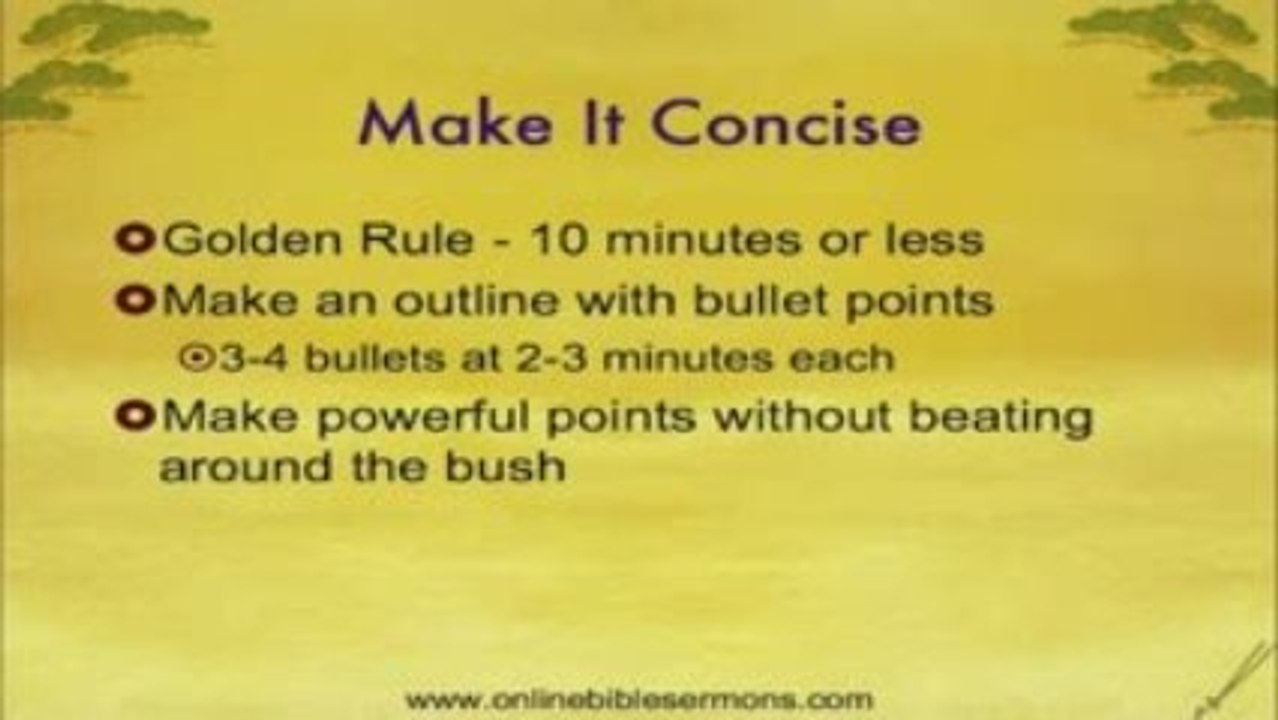 Make It Concise

Golden Rule - 10 minutes or less

Make an outline with bullet points

3-4 bullets at 2-3 minutes each

Make powerful points without beating around the bush

www.onlinebiblesermons.com